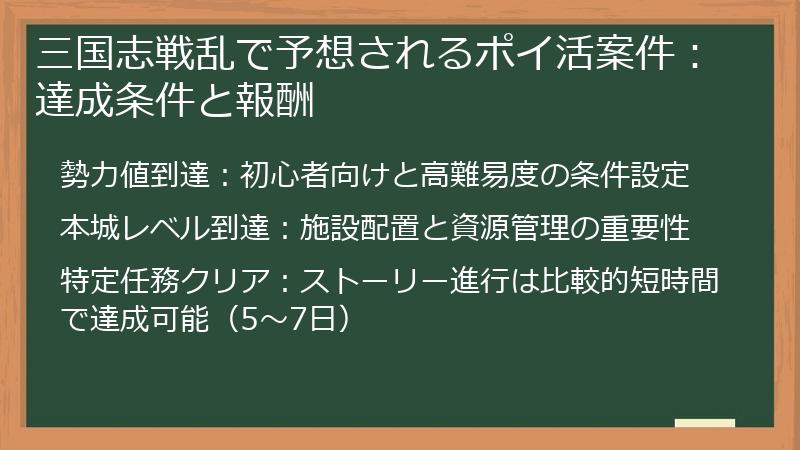 三国志戦乱で予想されるポイ活案件：達成条件と報酬

勢力値到達：初心者向けと高難易度の条件設定

本城レベル到達：施設配置と資源管理の重要性

特定任務クリア：ストーリー進行は比較的短時間で達成可能（5～7日）